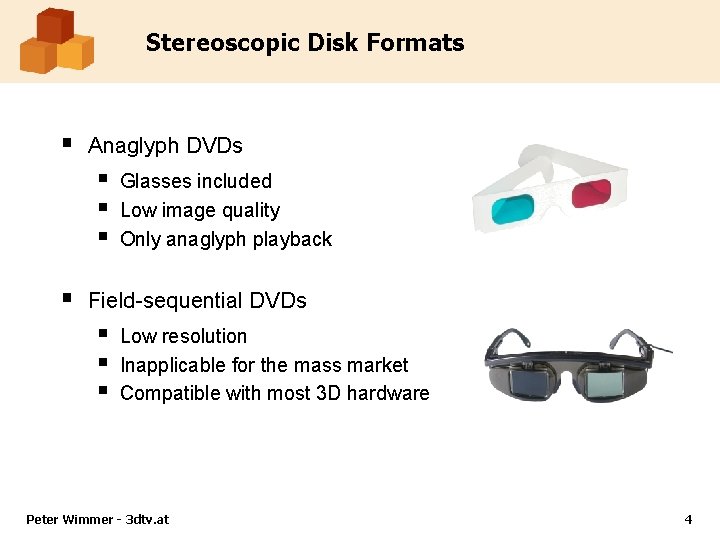 Stereoscopic Disk Formats

▪ Anaglyph DVDs
 ▪ Glasses included
 ▪ Low image quality
 ▪ Only anaglyph playback

▪ Field-sequential DVDs
 ▪ Low resolution
 ▪ Inapplicable for the mass market
 ▪ Compatible with most 3D hardware

Peter Wimmer - 3dtv.at

4